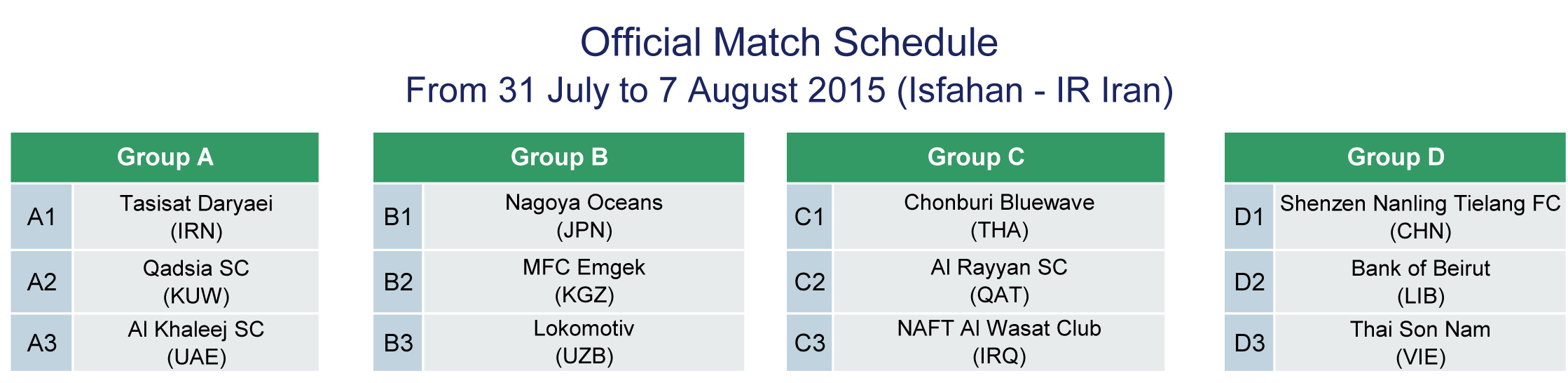 Official Match Schedule
From 31 July to 7 August 2015 (Isfahan - IR Iran)

| Group A | |
|---|---|
| A1 | Tasisat Daryaei (IRN) |
| A2 | Qadsia SC (KUW) |
| A3 | Al Khaleej SC (UAE) |

| Group B | |
|---|---|
| B1 | Nagoya Oceans (JPN) |
| B2 | MFC Emgek (KGZ) |
| B3 | Lokomotiv (UZB) |

| Group C | |
|---|---|
| C1 | Chonburi Bluewave (THA) |
| C2 | Al Rayyan SC (QAT) |
| C3 | NAFT Al Wasat Club (IRQ) |

| Group D | |
|---|---|
| D1 | Shenzen Nanling Tielang FC (CHN) |
| D2 | Bank of Beirut (LIB) |
| D3 | Thai Son Nam (VIE) |